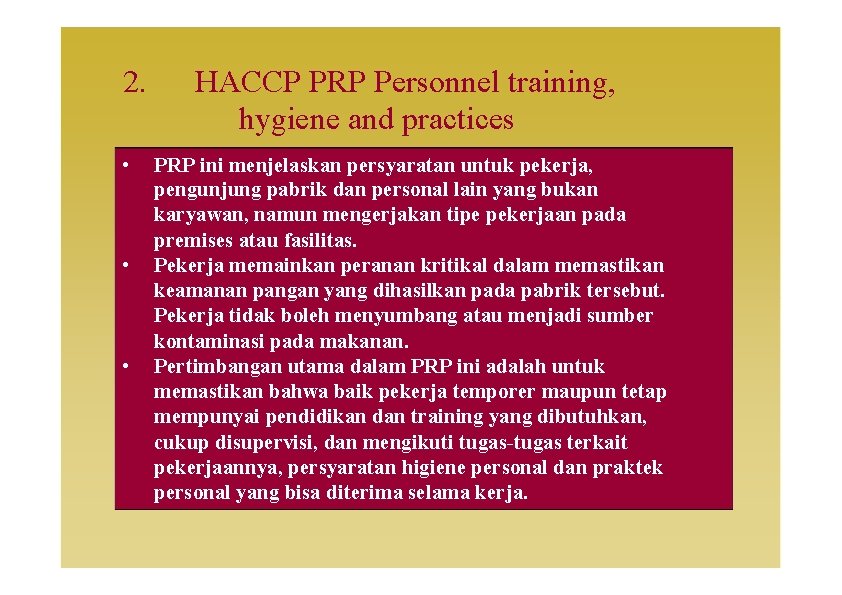 2. HACCP PRP Personnel training, hygiene and practices

• PRP ini menjelaskan persyaratan untuk pekerja, pengunjung pabrik dan personal lain yang bukan karyawan, namun mengerjakan tipe pekerjaan pada premises atau fasilitas.
• Pekerja memainkan peranan kritikal dalam memastikan keamanan pangan yang dihasilkan pada pabrik tersebut. Pekerja tidak boleh menyumbang atau menjadi sumber kontaminasi pada makanan.
• Pertimbangan utama dalam PRP ini adalah untuk memastikan bahwa baik pekerja temporer maupun tetap mempunyai pendidikan dan training yang dibutuhkan, cukup disupervisi, dan mengikuti tugas-tugas terkait pekerjaannya, persyaratan higiene personal dan praktek personal yang bisa diterima selama kerja.